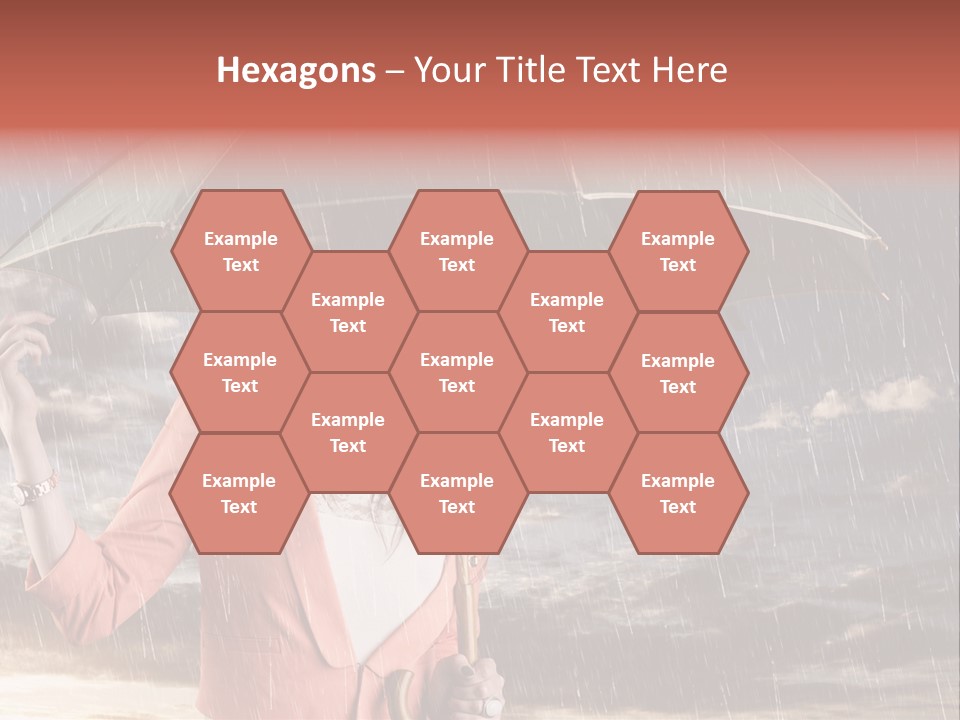 Hexagons – Your Title Text Here

Example Text

Example Text

Example Text

Example Text

Example Text

Example Text

Example Text

Example Text

Example Text

Example Text

Example Text

Example Text

Example Text